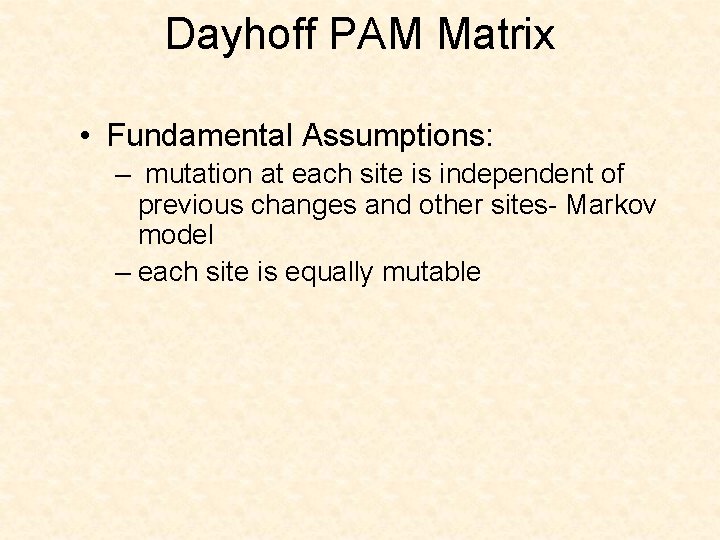 Dayhoff PAM Matrix

• Fundamental Assumptions:

– mutation at each site is independent of previous changes and other sites- Markov model

– each site is equally mutable